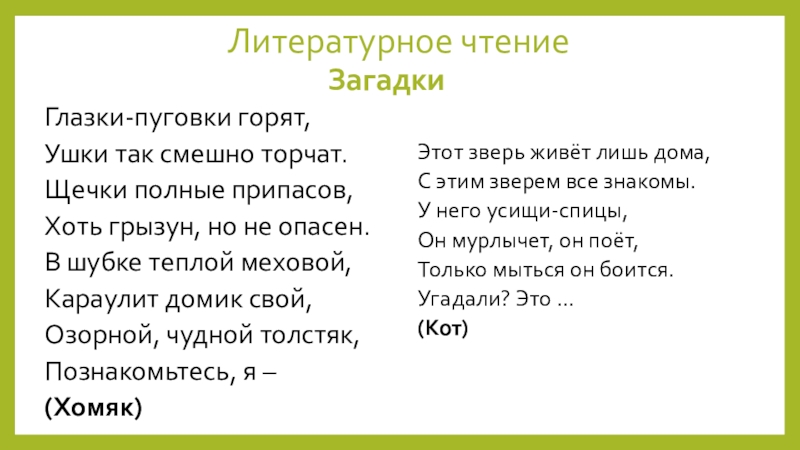 Литературное чтение
Загадки

Глазки-пуговки горят,
Ушки так смешно торчат.
Щечки полные припасов,
Хоть грызун, но не опасен.
В шубке теплой меховой,
Караулит домик свой,
Озорной, чудной толстяк,
Познакомьтесь, я –
(Хомяк)

Этот зверь живёт лишь дома,
С этим зверем все знакомы.
У него усищи-спицы,
Он мурлычет, он поёт,
Только мыться он боится.
Угадали? Это ...
(Кот)